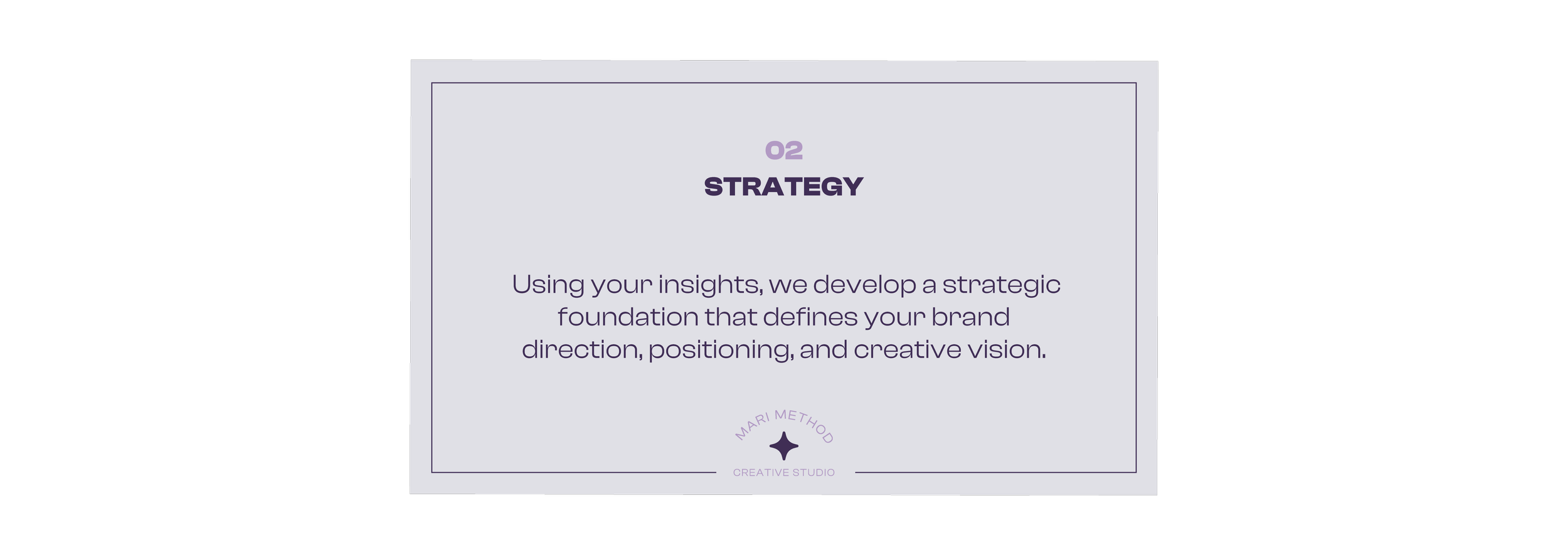 02
STRATEGY

Using your insights, we develop a strategic foundation that defines your brand direction, positioning, and creative vision.

MARI METHOD
CREATIVE STUDIO